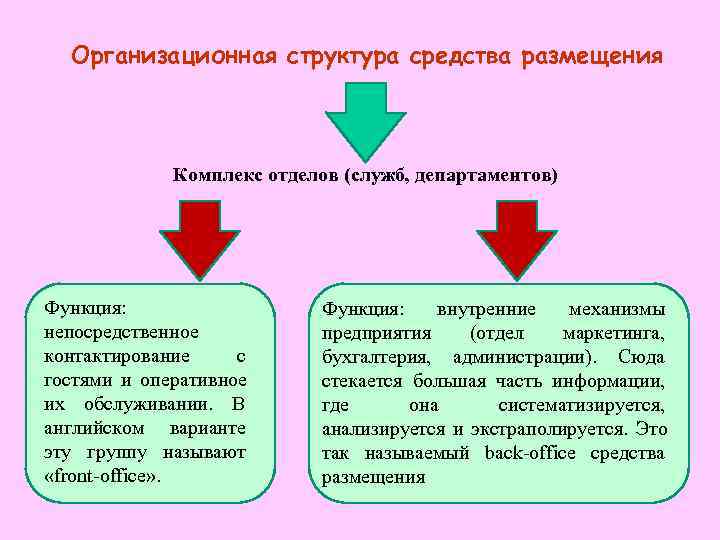 Организационная структура средства размещения

Комплекс отделов (служб, департаментов)

Функция: непосредственное контактирование с гостями и оперативное их обслуживании. В английском варианте эту группу называют «front-office».

Функция: внутренние механизмы предприятия (отдел маркетинга, бухгалтерия, администрации). Сюда стекается большая часть информации, где она систематизируется, анализируется и экстраполируется. Это так называемый back-office средства размещения